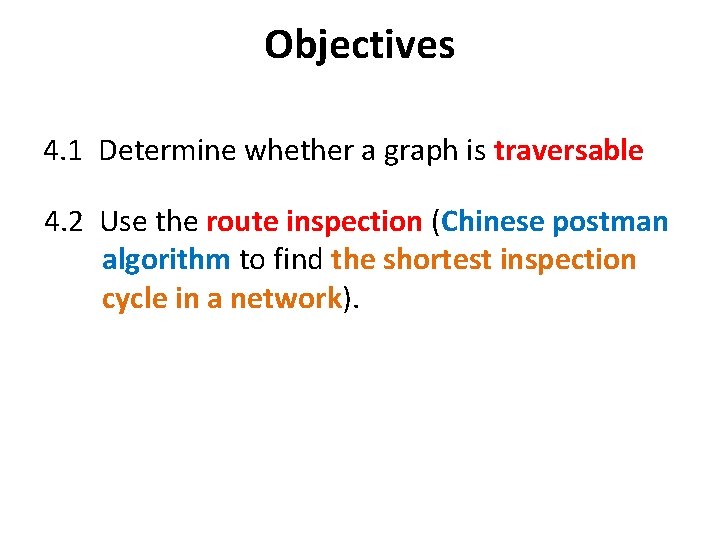 Objectives

4.1 Determine whether a graph is traversable

4.2 Use the route inspection (Chinese postman algorithm to find the shortest inspection cycle in a network).